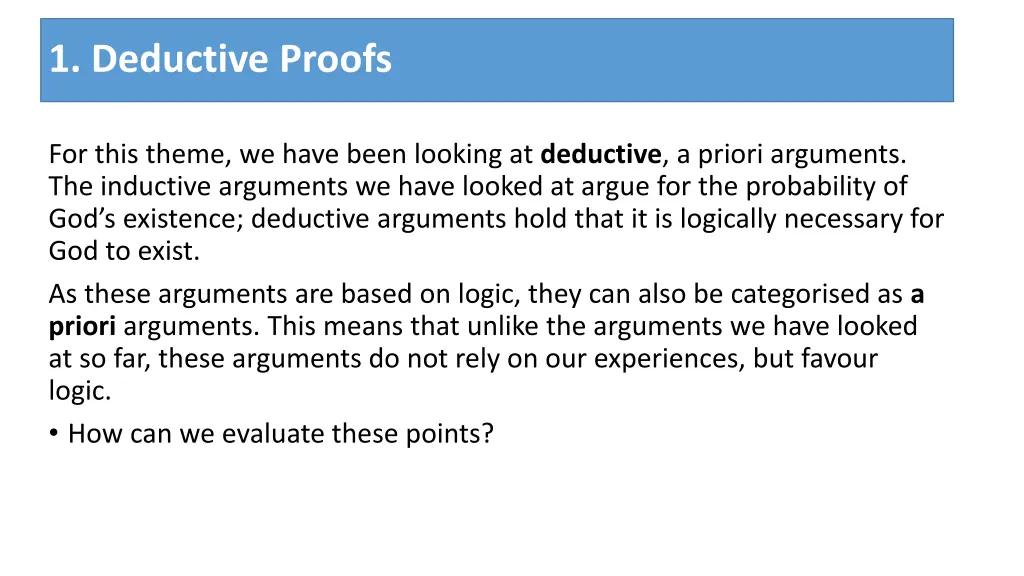 1. Deductive Proofs

For this theme, we have been looking at deductive, a priori arguments. The inductive arguments we have looked at argue for the probability of God's existence; deductive arguments hold that it is logically necessary for God to exist.

As these arguments are based on logic, they can also be categorised as a priori arguments. This means that unlike the arguments we have looked at so far, these arguments do not rely on our experiences, but favour logic.

• How can we evaluate these points?